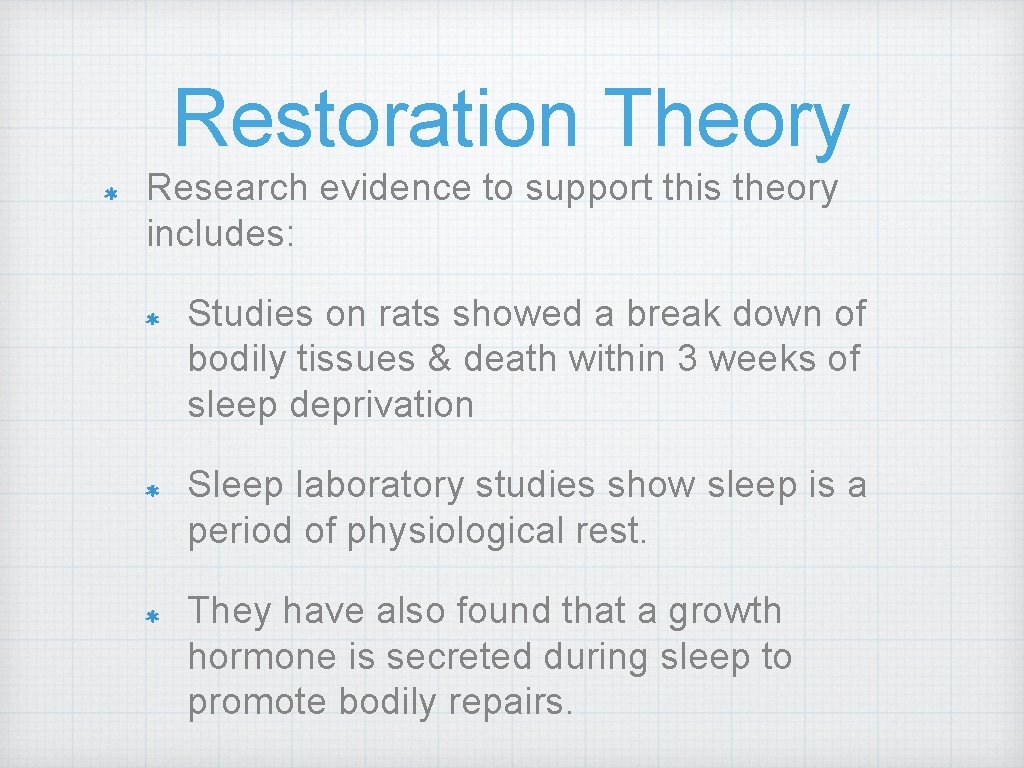 Restoration Theory

Research evidence to support this theory includes:

Studies on rats showed a break down of bodily tissues & death within 3 weeks of sleep deprivation

Sleep laboratory studies show sleep is a period of physiological rest.

They have also found that a growth hormone is secreted during sleep to promote bodily repairs.